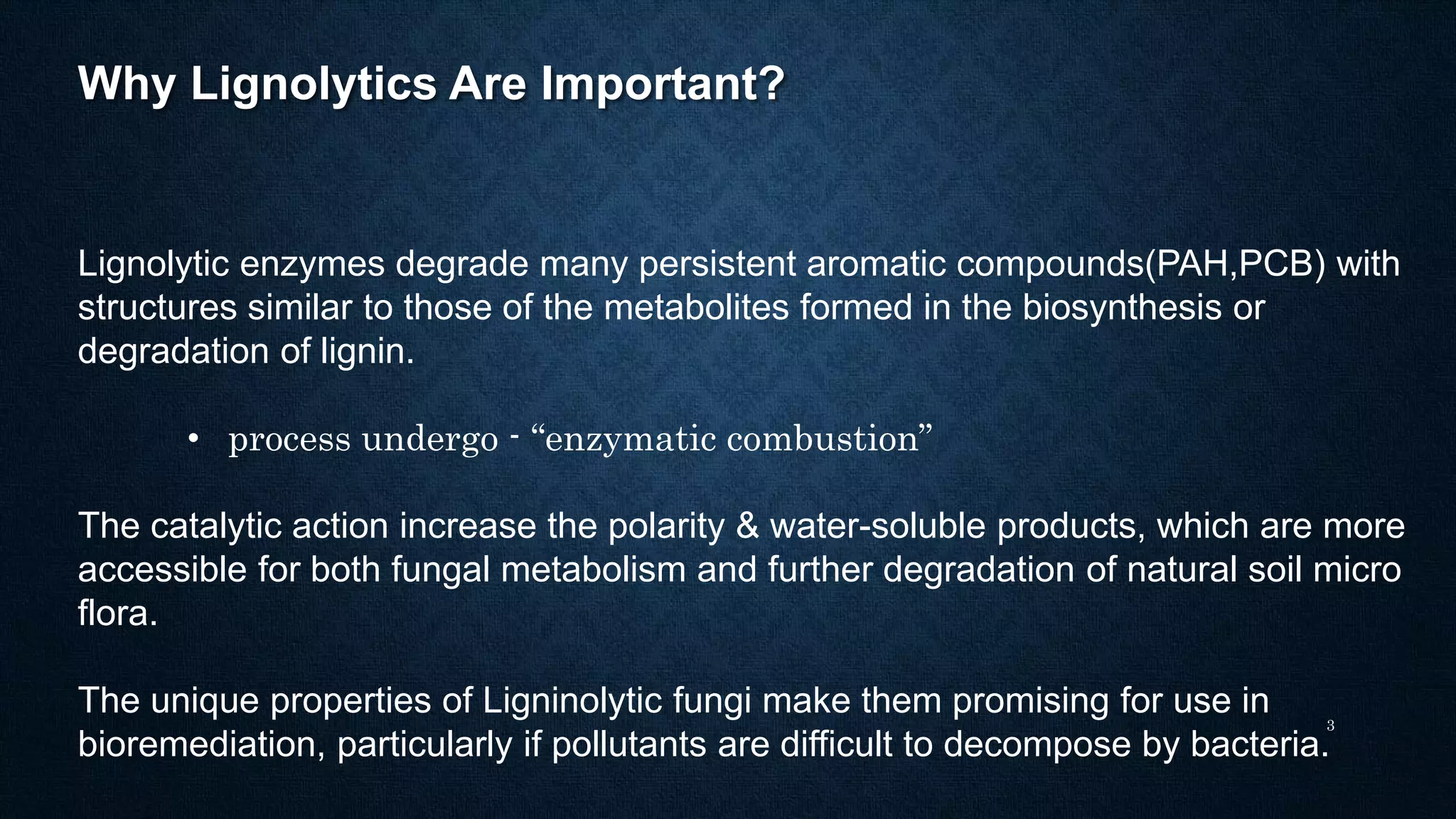 Why Lignolytics Are Important?

Lignolytic enzymes degrade many persistent aromatic compounds(PAH,PCB) with structures similar to those of the metabolites formed in the biosynthesis or degradation of lignin.

• process undergo - “enzymatic combustion”

The catalytic action increase the polarity & water-soluble products, which are more accessible for both fungal metabolism and further degradation of natural soil micro flora.

The unique properties of Ligninolytic fungi make them promising for use in bioremediation, particularly if pollutants are difficult to decompose by bacteria.

3